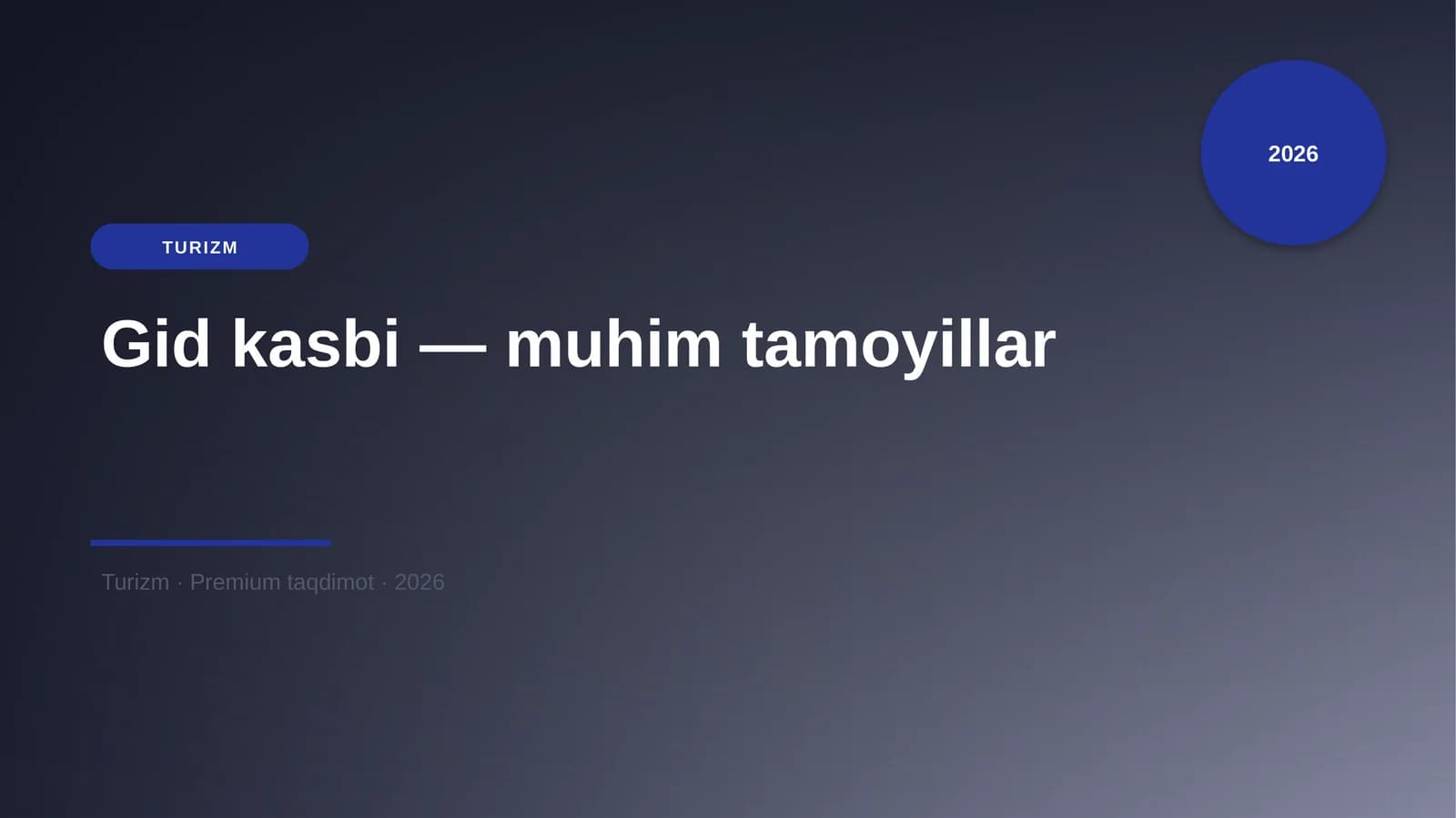 2026

TURIZM

Gid kasbi — muhim tamoyillar

Turizm · Premium taqdimot · 2026